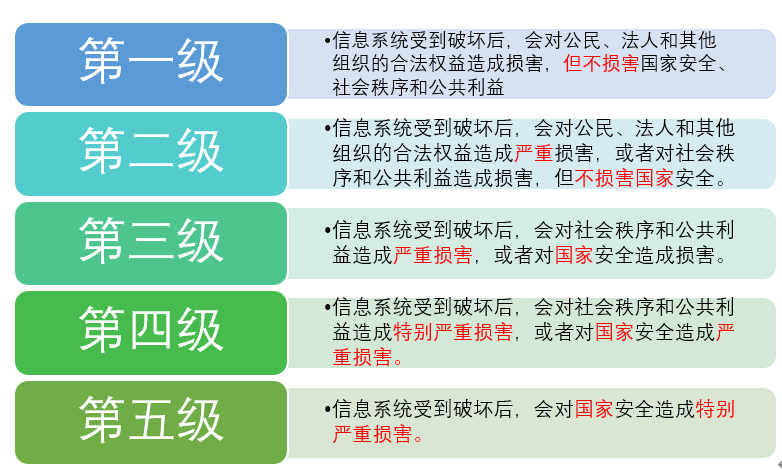 第一级

•信息系统受到破坏后，会对公民、法人和其他组织的合法权益造成损害，但不损害国家安全、社会秩序和公共利益

第二级

•信息系统受到破坏后，会对公民、法人和其他组织的合法权益造成严重损害，或者对社会秩序和公共利益造成损害，但不损害国家安全。

第三级

•信息系统受到破坏后，会对社会秩序和公共利益造成严重损害，或者对国家安全造成损害。

第四级

•信息系统受到破坏后，会对社会秩序和公共利益造成特别严重损害，或者对国家安全造成严重损害。

第五级

•信息系统受到破坏后，会对国家安全造成特别严重损害。